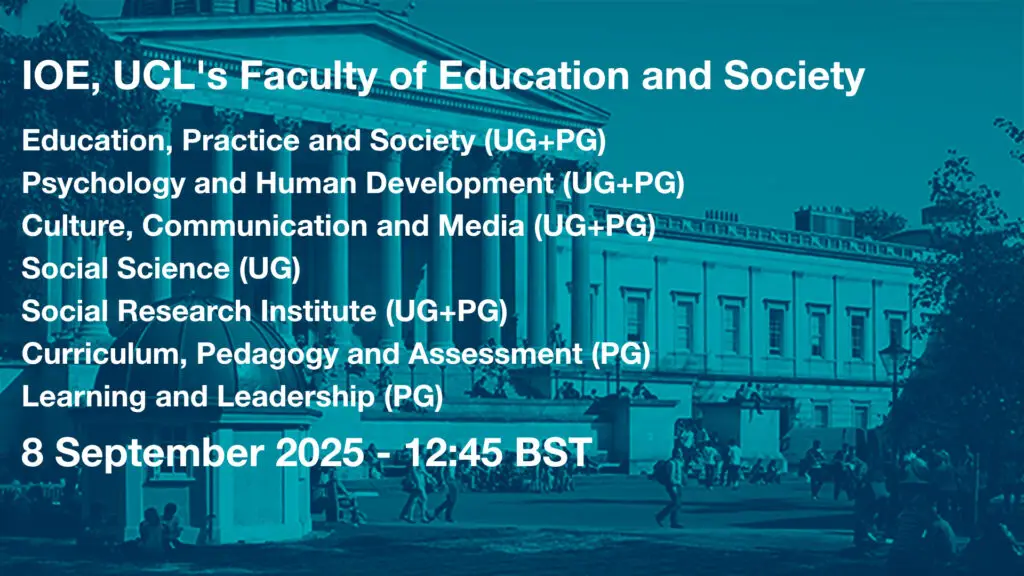 IOE, UCL's Faculty of Education and Society

Education, Practice and Society (UG+PG)
Psychology and Human Development (UG+PG)
Culture, Communication and Media (UG+PG)
Social Science (UG)
Social Research Institute (UG+PG)
Curriculum, Pedagogy and Assessment (PG)
Learning and Leadership (PG)

8 September 2025 - 12:45 BST